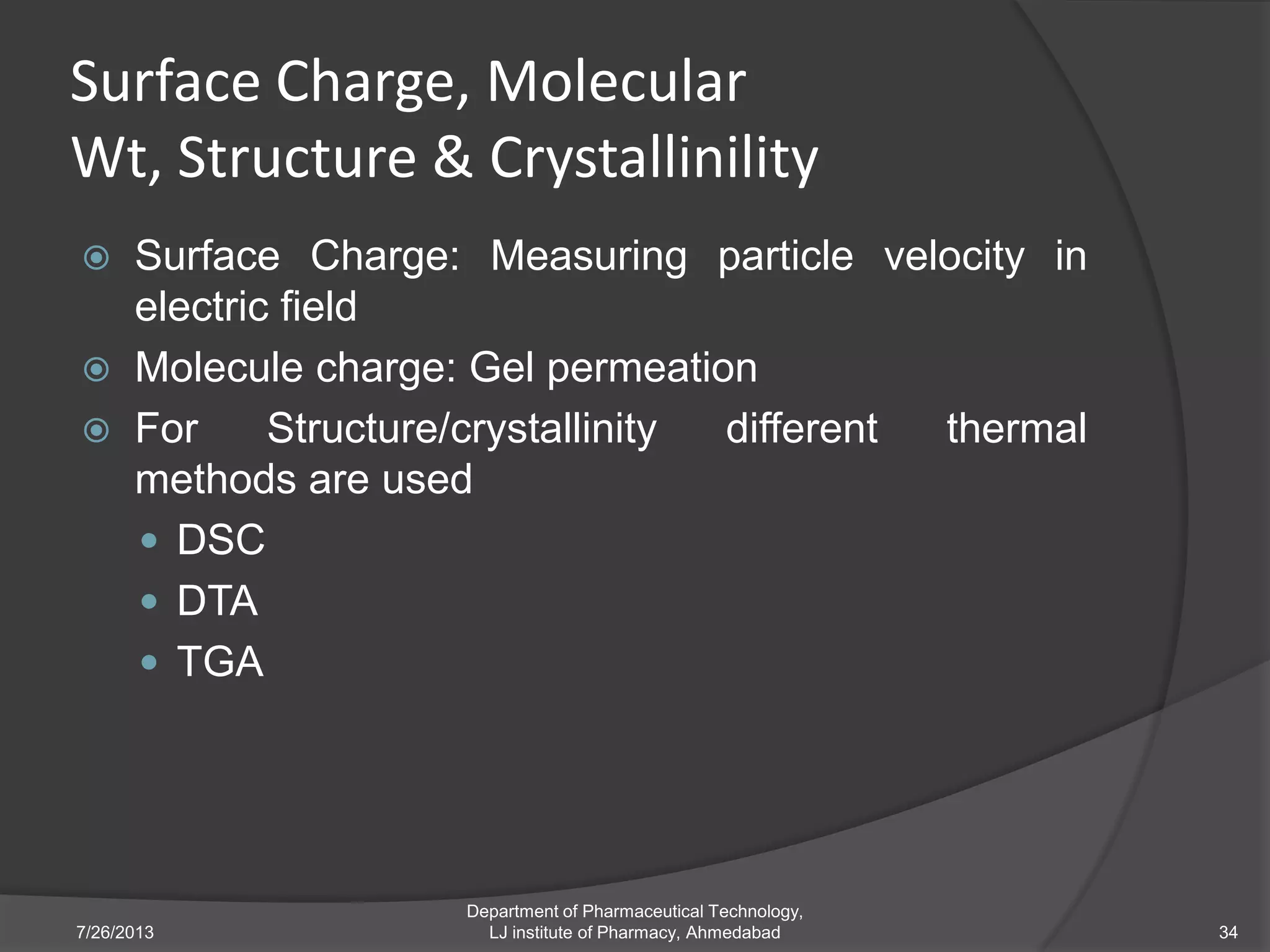 Surface Charge, Molecular Wt, Structure & Crystallinility

Surface Charge: Measuring particle velocity in electric field

Molecule charge: Gel permeation

For Structure/crystallinity different thermal methods are used

DSC

DTA

TGA

7/26/2013

Department of Pharmaceutical Technology, LJ institute of Pharmacy, Ahmedabad

34